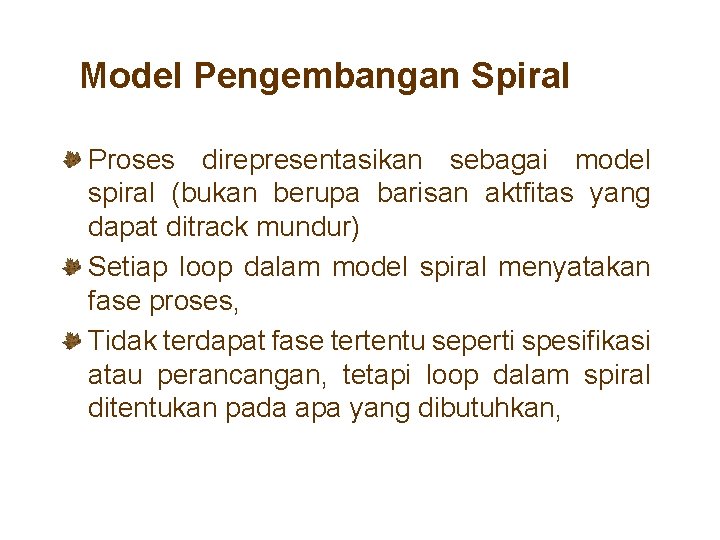 Model Pengembangan Spiral

Proses direpresentasikan sebagai model spiral (bukan berupa barisan aktfitas yang dapat ditrack mundur)

Setiap loop dalam model spiral menyatakan fase proses,

Tidak terdapat fase tertentu seperti spesifikasi atau perancangan, tetapi loop dalam spiral ditentukan pada apa yang dibutuhkan,